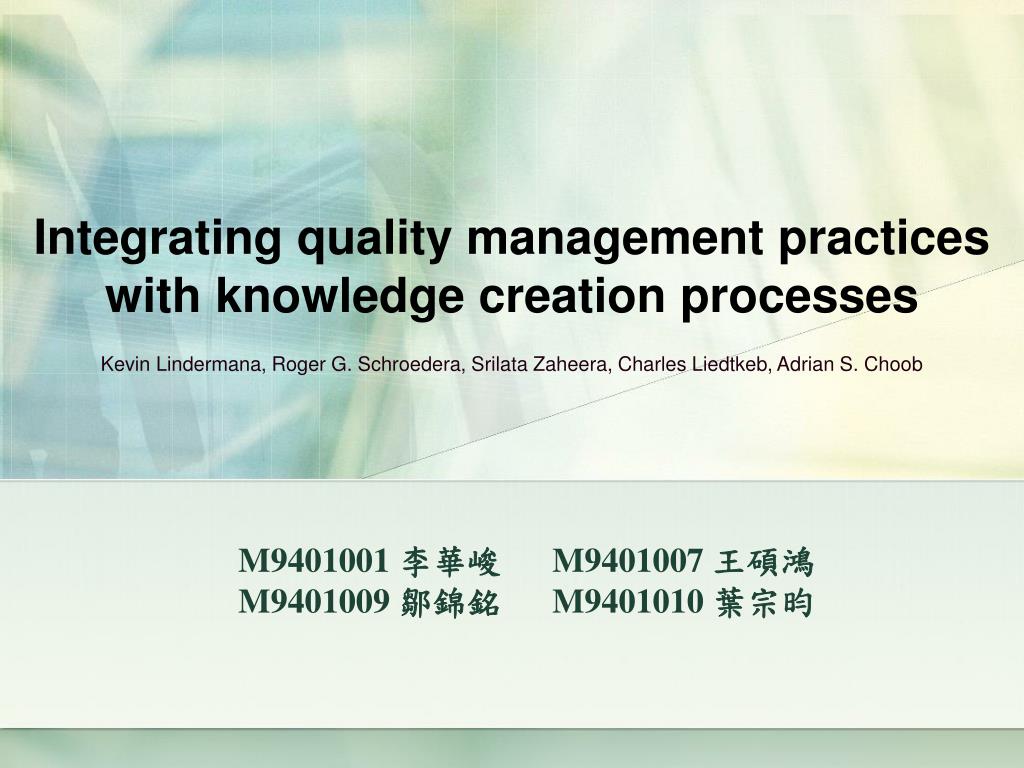 Integrating quality management practices with knowledge creation processes

Kevin Lindermana, Roger G. Schroedera, Srilata Zaheera, Charles Liedtkeb, Adrian S. Choob

M9401001 李華峻 M9401007 王碩鴻
M9401009 鄒錦銘 M9401010 葉宗昀